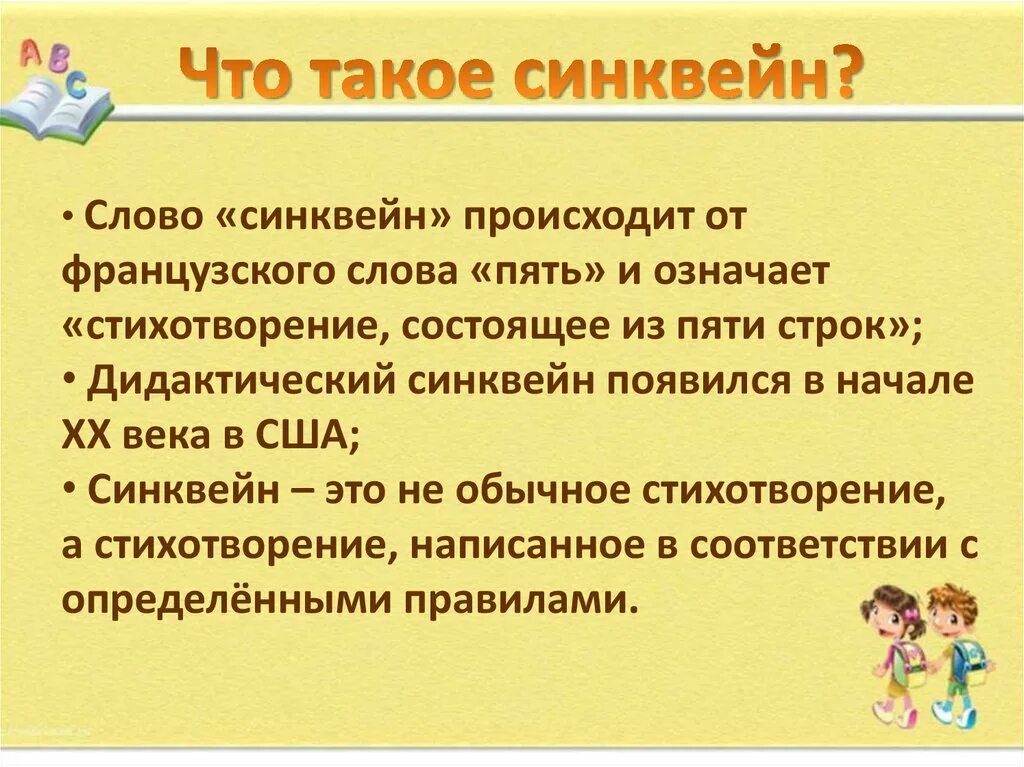 A B C

Что такое синквейн?

• Слово «синквейн» происходит от французского слова «пять» и означает «стихотворение, состоящее из пяти строк»;
• Дидактический синквейн появился в начале XX века в США;
• Синквейн – это не обычное стихотворение, а стихотворение, написанное в соответствии с определёнными правилами.